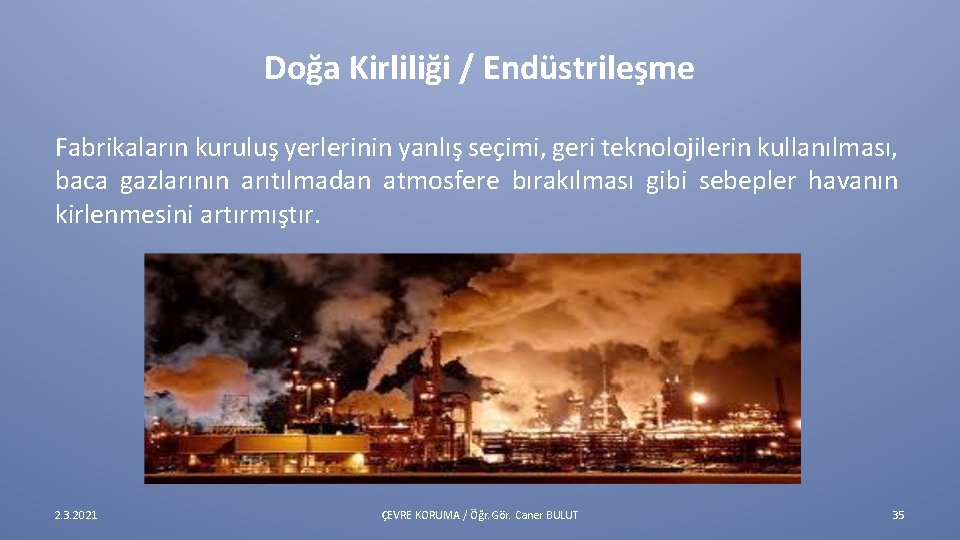 Doğa Kirliliği / Endüstrileşme

Fabrikaların kuruluş yerlerinin yanlış seçimi, geri teknolojilerin kullanılması, baca gazlarının arıtılmadan atmosfere bırakılması gibi sebepler havanın kirlenmesini artırmıştır.

2.3.2021

ÇEVRE KORUMA / Öğr. Gör. Caner BULUT

35